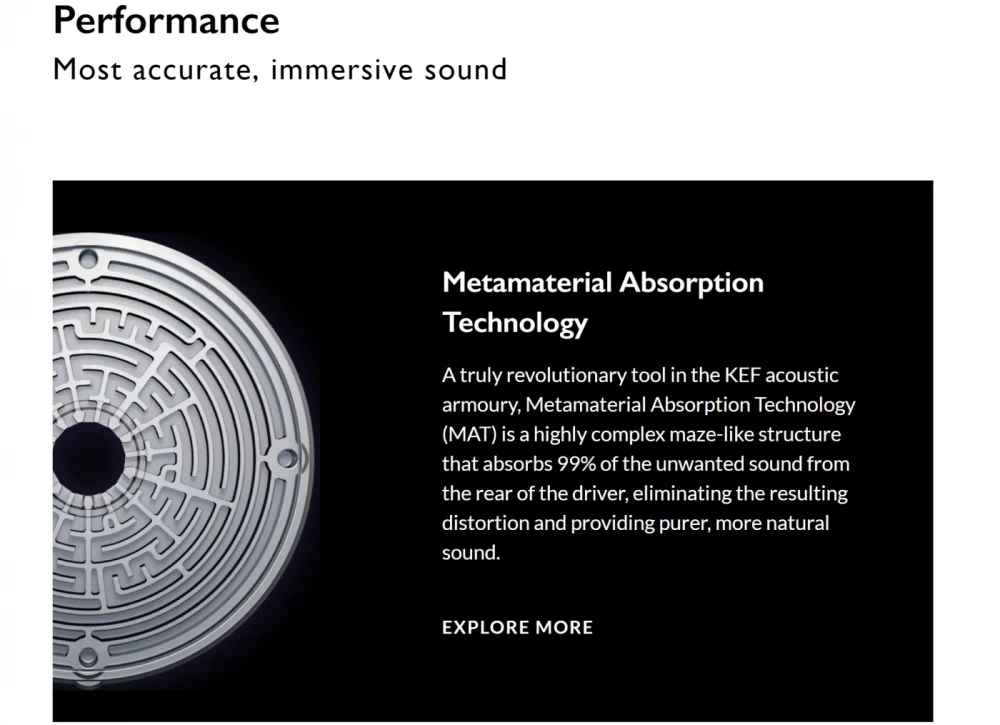 Performance

Most accurate, immersive sound

Metamaterial Absorption Technology

A truly revolutionary tool in the KEF acoustic armoury, Metamaterial Absorption Technology (MAT) is a highly complex maze-like structure that absorbs 99% of the unwanted sound from the rear of the driver, eliminating the resulting distortion and providing purer, more natural sound.

EXPLORE MORE